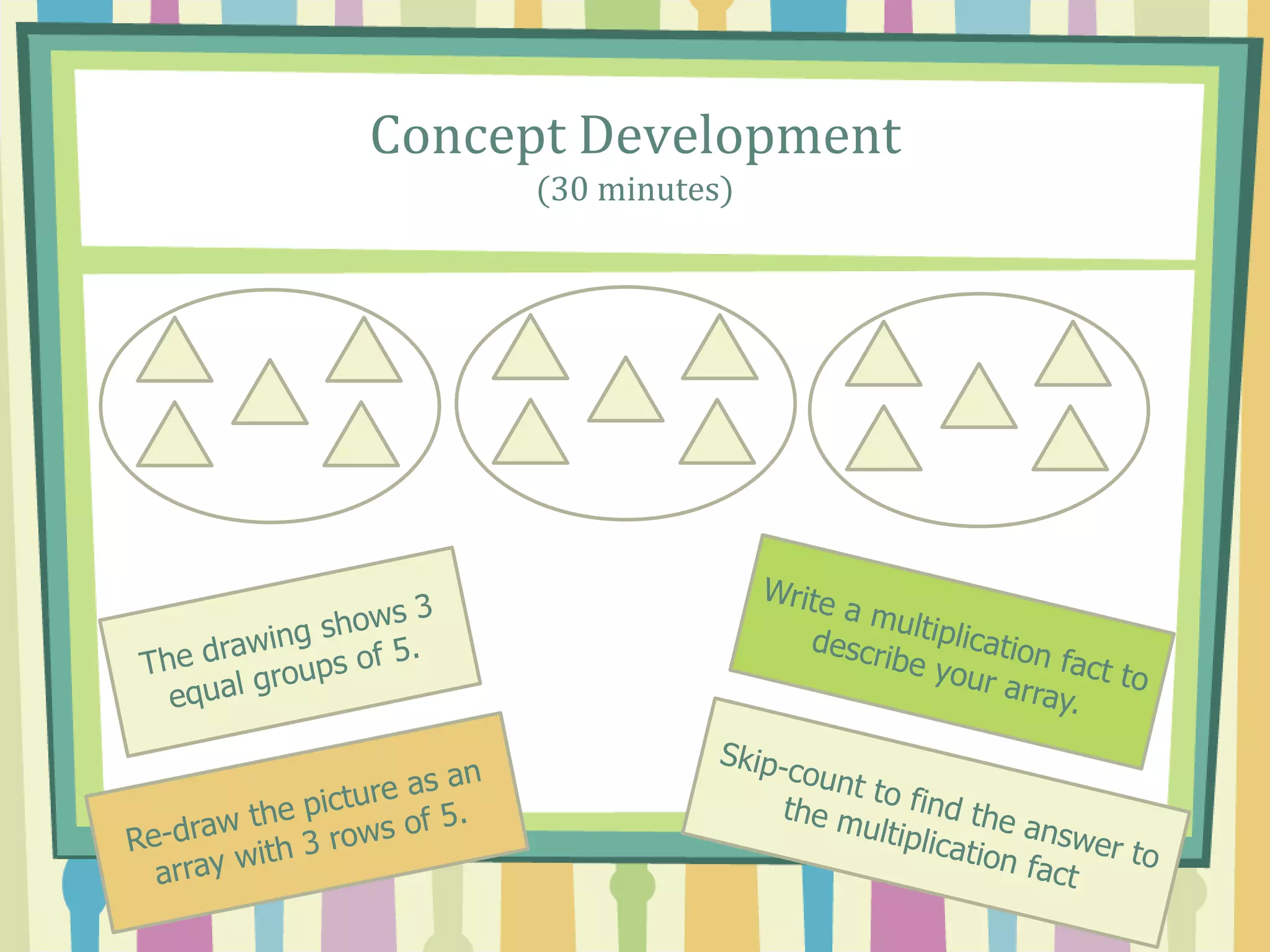 Concept Development
(30 minutes)

The drawing shows 3 equal groups of 5.

Re-draw the picture as an array with 3 rows of 5.

Write a multiplication fact to describe your array.

Skip-count to find the answer to the multiplication fact